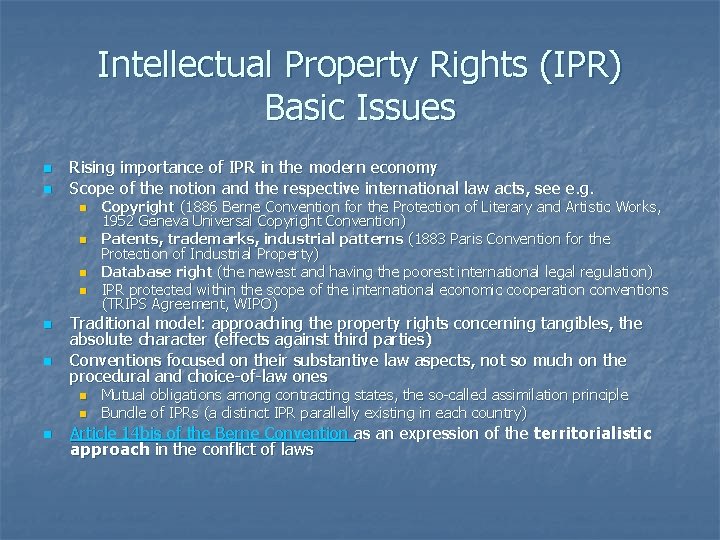 Intellectual Property Rights (IPR)
Basic Issues

- Rising importance of IPR in the modern economy
- Scope of the notion and the respective international law acts, see e.g.
  - Copyright (1886 Berne Convention for the Protection of Literary and Artistic Works, 1952 Geneva Universal Copyright Convention)
  - Patents, trademarks, industrial patterns (1883 Paris Convention for the Protection of Industrial Property)
  - Database right (the newest and having the poorest international legal regulation)
  - IPR protected within the scope of the international economic cooperation conventions (TRIPS Agreement, WIPO)
- Traditional model: approaching the property rights concerning tangibles, the absolute character (effects against third parties)
- Conventions focused on their substantive law aspects, not so much on the procedural and choice-of-law ones
  - Mutual obligations among contracting states, the so-called assimilation principle
  - Bundle of IPRs (a distinct IPR parallelly existing in each country)
- Article 14bis of the Berne Convention as an expression of the territorialistic approach in the conflict of laws